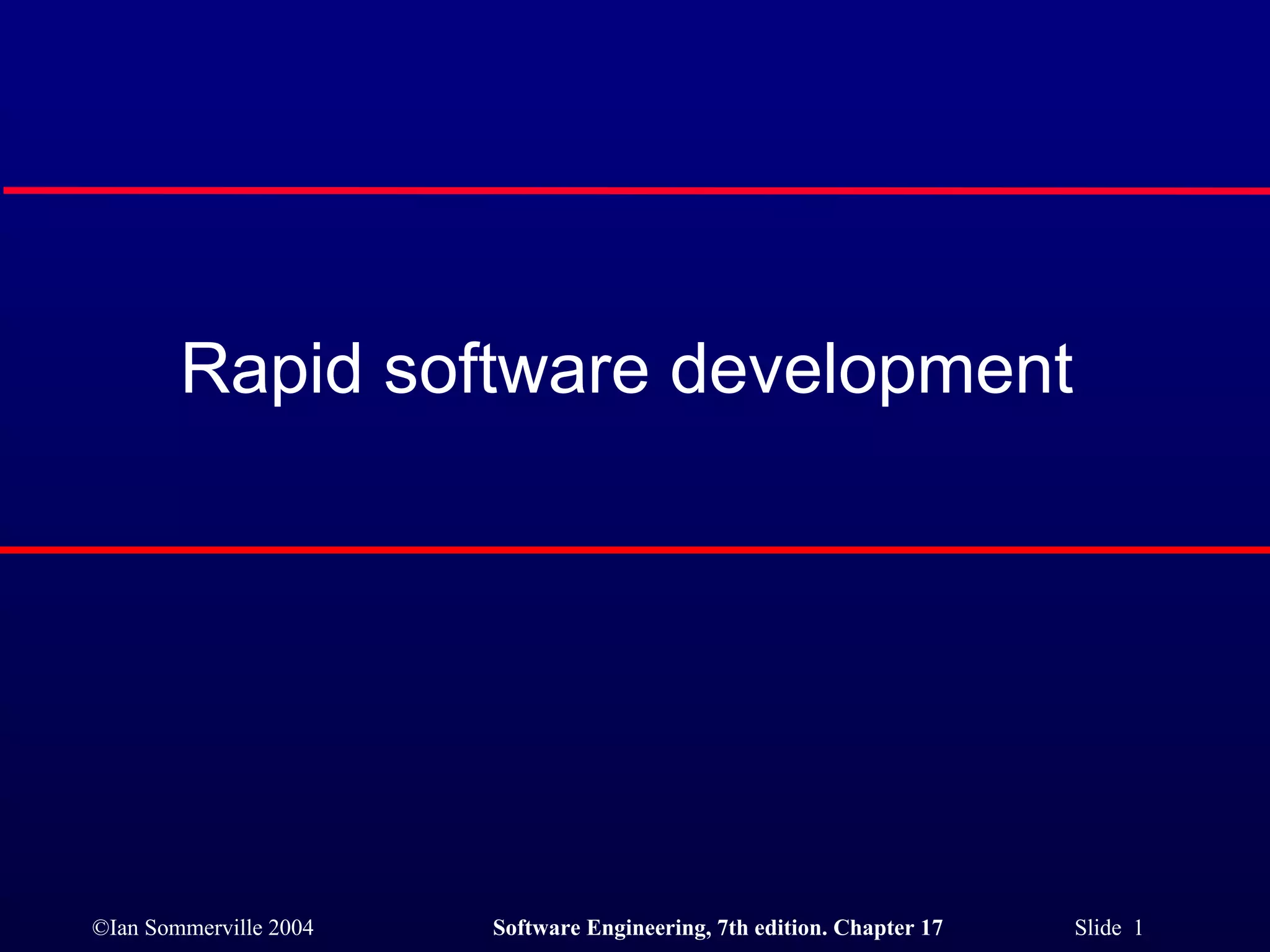 Rapid software development

©Ian Sommerville 2004

Software Engineering, 7th edition. Chapter 17

Slide 1